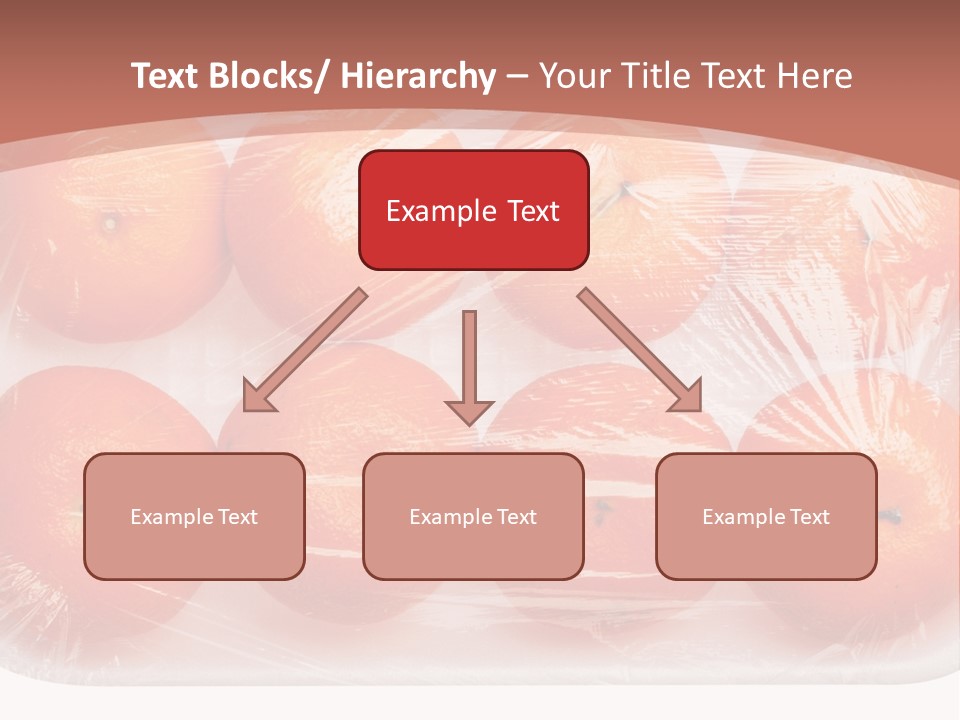 Text Blocks/ Hierarchy – Your Title Text Here

Example Text

Example Text

Example Text

Example Text